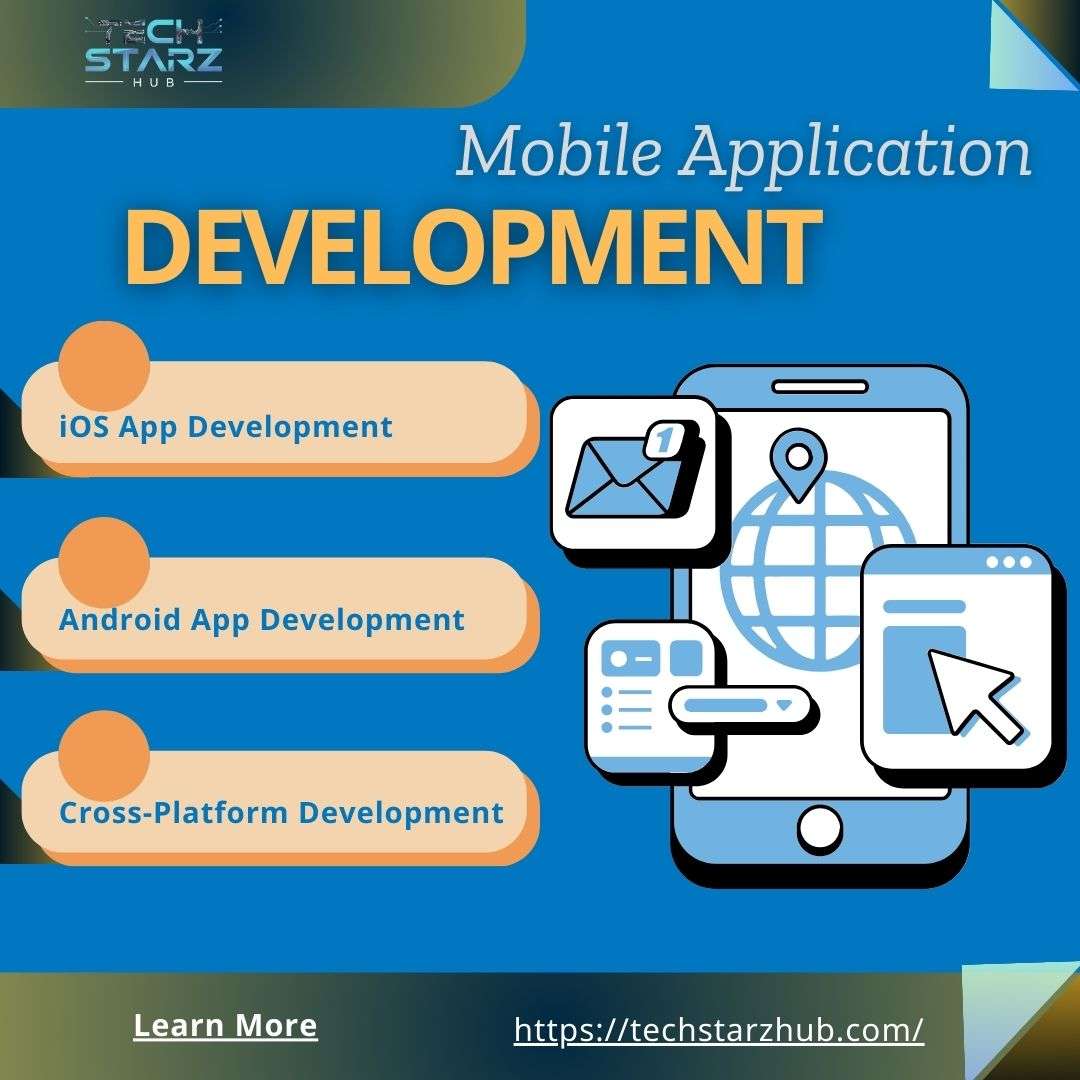 TECH STARZ HUB

Mobile Application
DEVELOPMENT

iOS App Development

Android App Development

Cross-Platform Development

1

Learn More

https://techstarzhub.com/